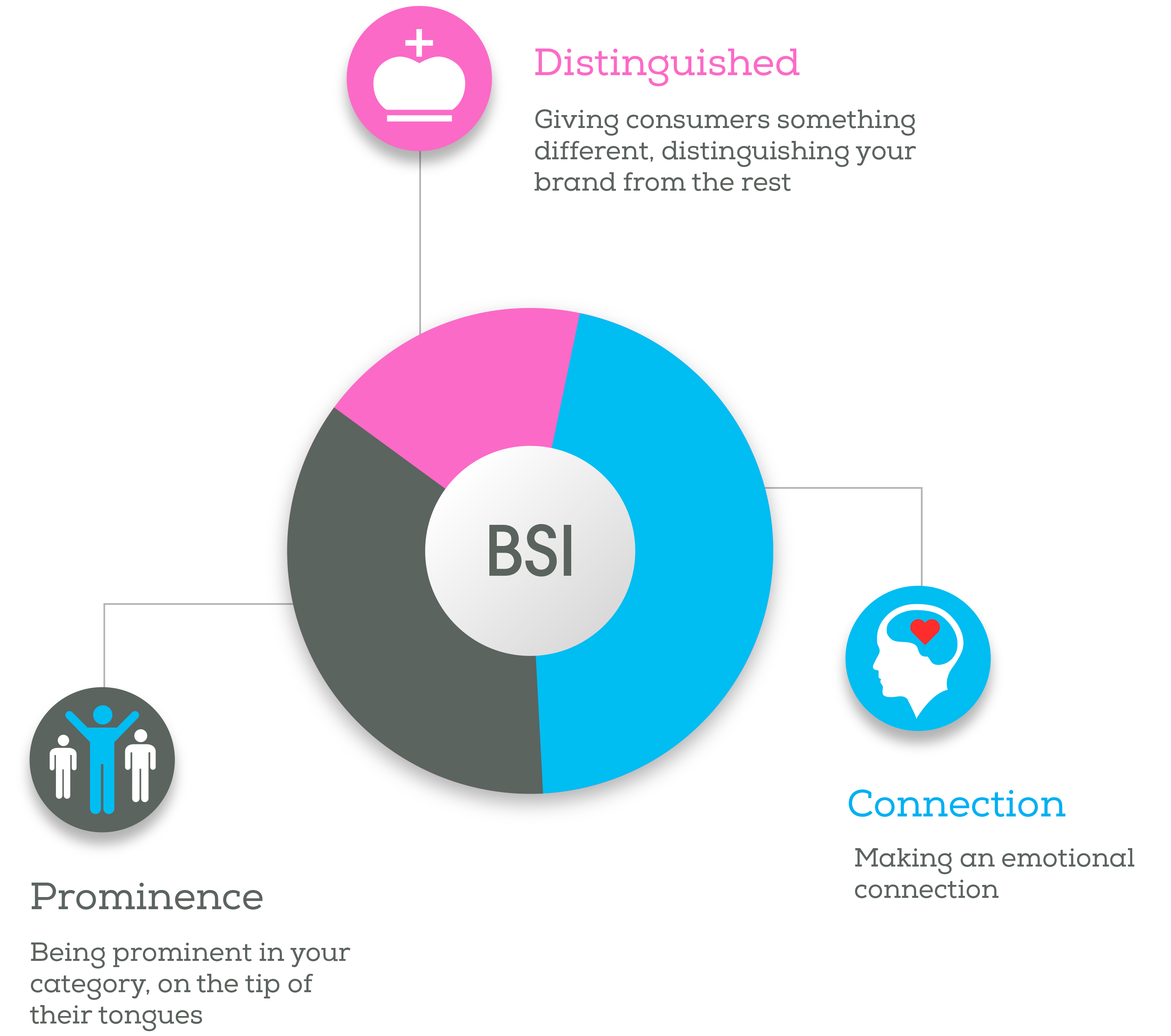 Distinguished

Giving consumers something different, distinguishing your brand from the rest

BSI

Connection

Making an emotional connection

Prominence

Being prominent in your category, on the tip of their tongues